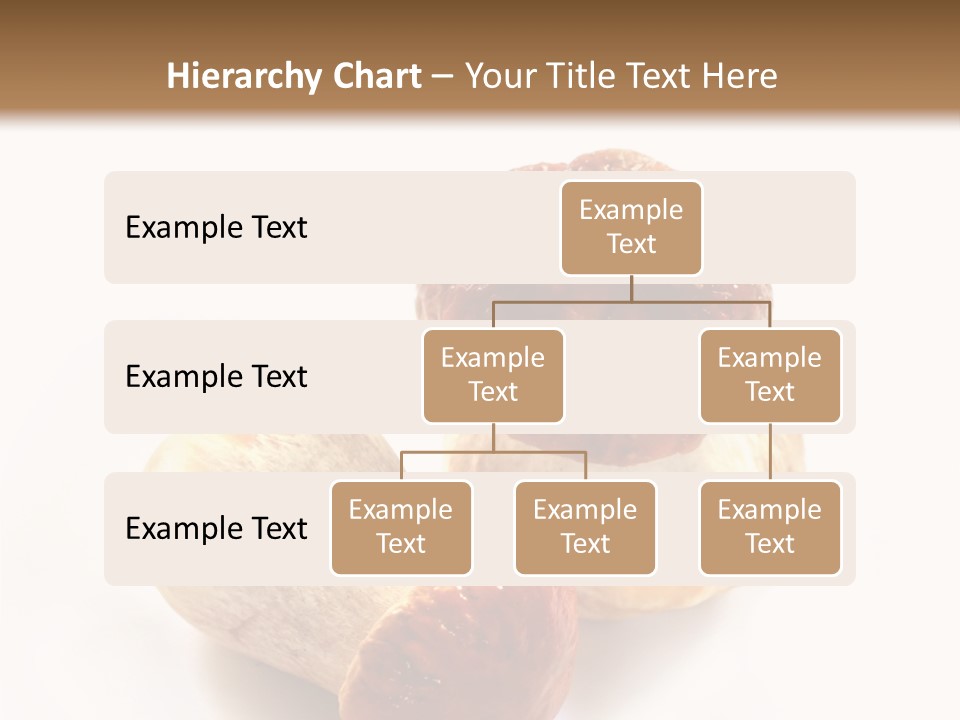 Hierarchy Chart – Your Title Text Here

Example Text

Example Text

Example Text

Example Text

Example Text

Example Text

Example Text

Example Text

Example Text